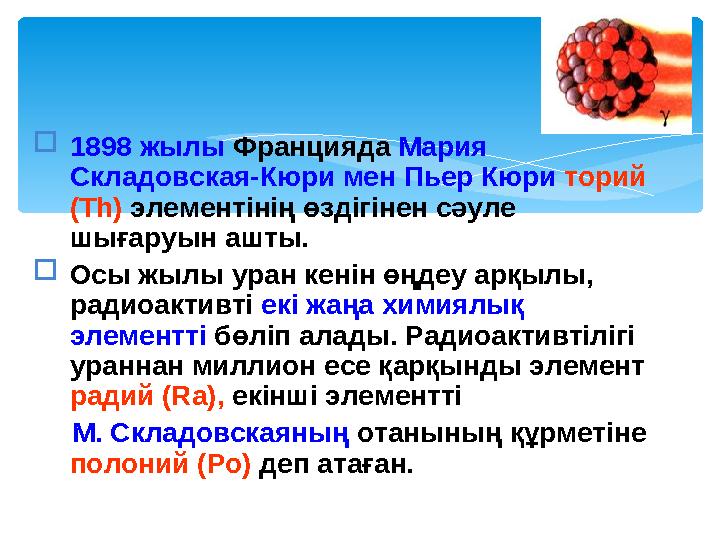 γ

1898 жылы Францияда Мария Складовская-Кюри мен Пьер Кюри торий (Th) элементінің өздігінен сәуле шығаруын ашты.

Осы жылы уран кенін өңдеу арқылы, радиоактивті екі жаңа химиялық элементті бөліп алады. Радиоактивтілігі ураннан миллион есе қарқынды элемент радий (Ra), екінші элементті

М. Складовскаяның отанының құрметіне полоний (Po) деп атаған.